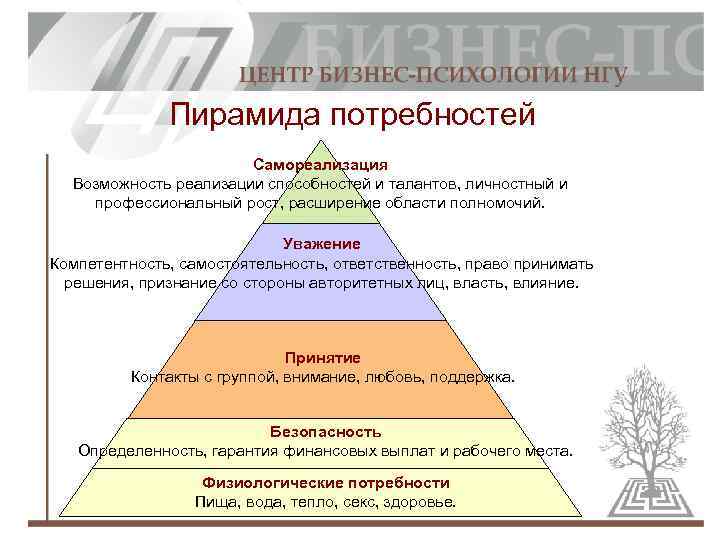 БИЗНЕС-ПС
ЦЕНТР БИЗНЕС-ПСИХОЛОГИИ НГУ

Пирамида потребностей

Самореализация
Возможность реализации способностей и талантов, личностный и профессиональный рост, расширение области полномочий.

Уважение
Компетентность, самостоятельность, ответственность, право принимать решения, признание со стороны авторитетных лиц, власть, влияние.

Принятие
Контакты с группой, внимание, любовь, поддержка.

Безопасность
Определенность, гарантия финансовых выплат и рабочего места.

Физиологические потребности
Пища, вода, тепло, секс, здоровье.